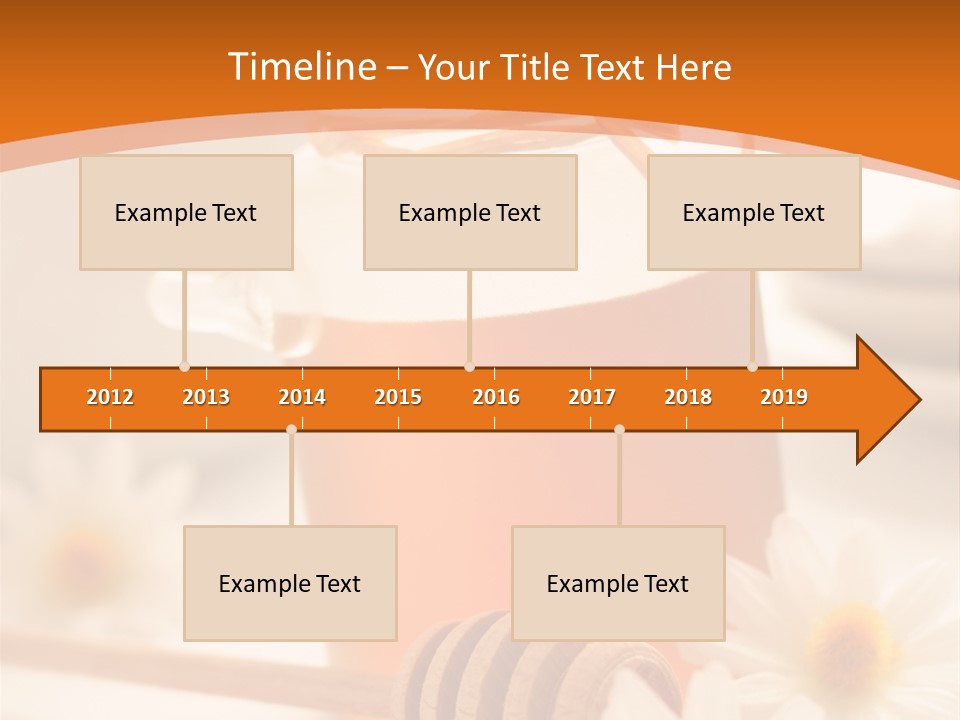 Timeline – Your Title Text Here

Example Text

Example Text

Example Text

2012 2013 2014 2015 2016 2017 2018 2019

Example Text

Example Text